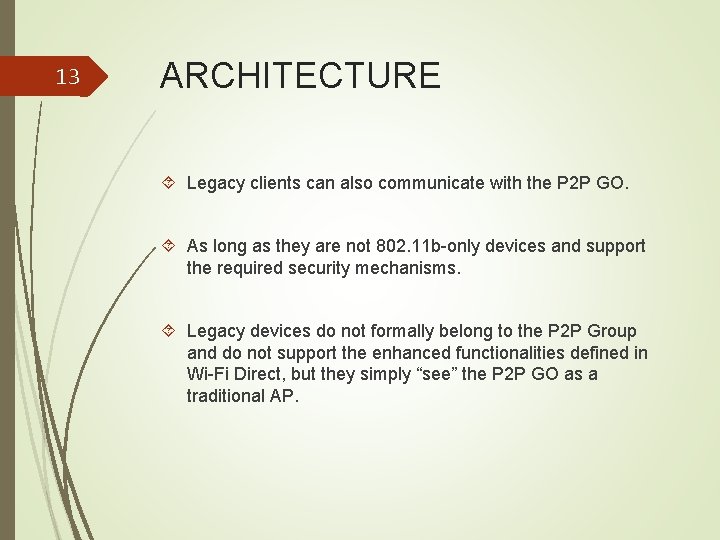 13

ARCHITECTURE

Legacy clients can also communicate with the P2P GO.

As long as they are not 802.11b-only devices and support the required security mechanisms.

Legacy devices do not formally belong to the P2P Group and do not support the enhanced functionalities defined in Wi-Fi Direct, but they simply “see” the P2P GO as a traditional AP.